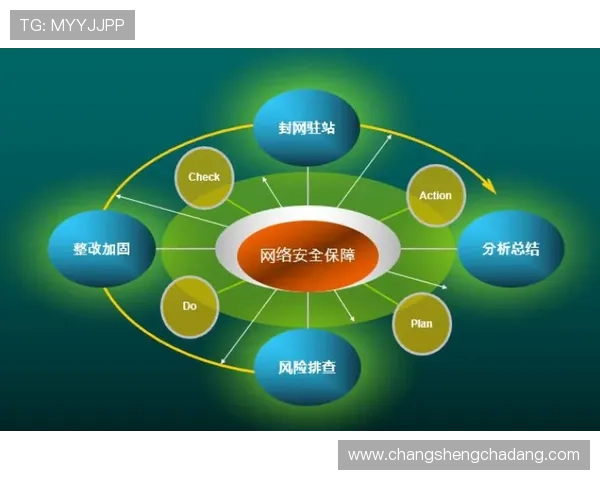 TG: MYYJJPP

封网驻站

Check

Action

整改加固

网络安全保障

分析总结

Do

Plan

风险排查

www.changshengchadang.com